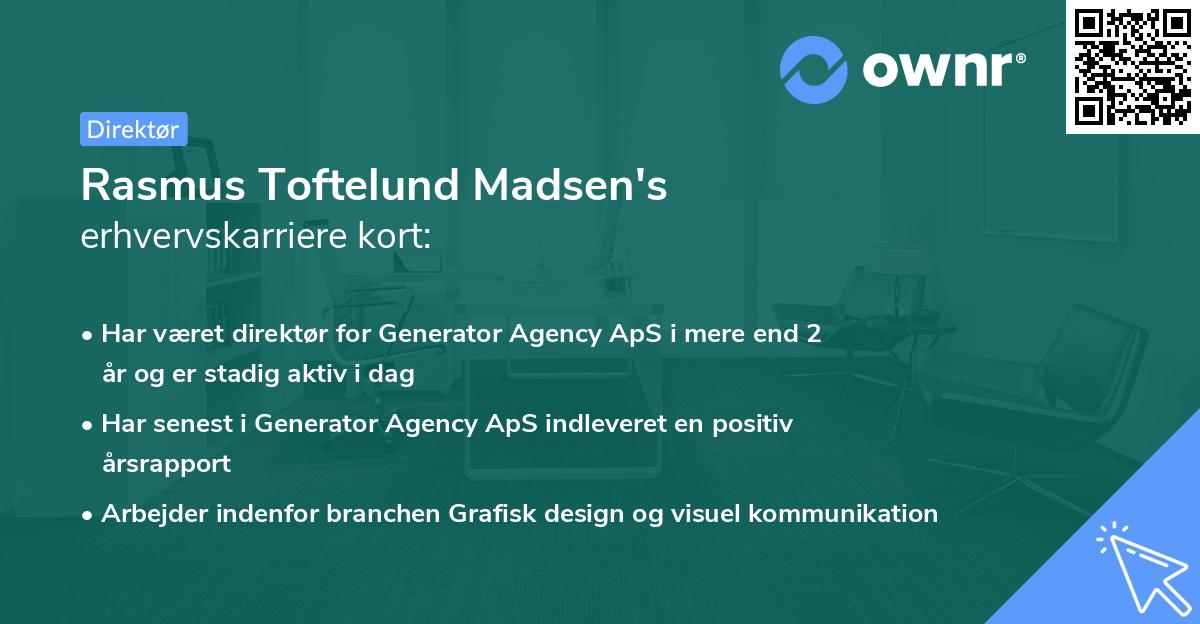 ownr®

Direktør

Rasmus Toftelund Madsen's erhvervskarriere kort:

• Har været direktør for Generator Agency ApS i mere end 2 år og er stadig aktiv i dag

• Har senest i Generator Agency ApS indleveret en positiv årsrapport

• Arbejder indenfor branchen Grafisk design og visuel kommunikation